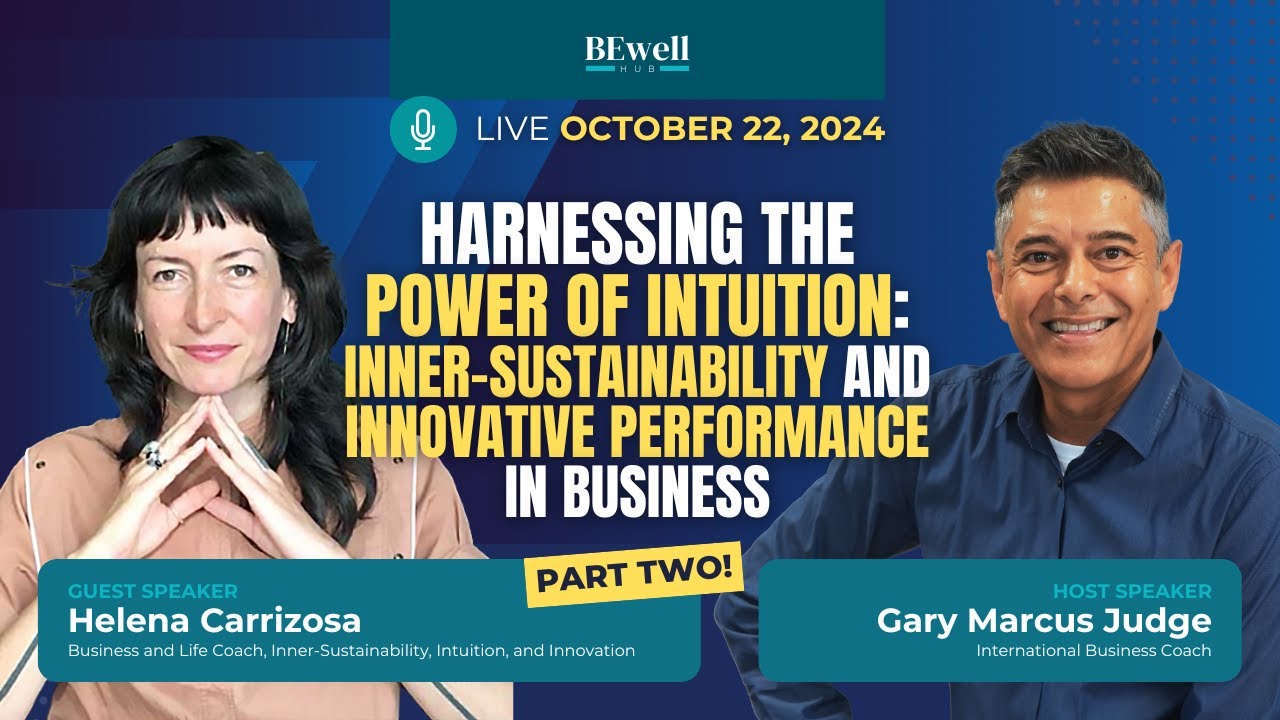 BEwell
HUB

LIVE OCTOBER 22, 2024

HARNESSING THE POWER OF INTUITION: INNER-SUSTAINABILITY AND INNOVATIVE PERFORMANCE IN BUSINESS

PART TWO!

GUEST SPEAKER
Helena Carrizosa
Business and Life Coach, Inner-Sustainability, Intuition, and Innovation

HOST SPEAKER
Gary Marcus Judge
International Business Coach